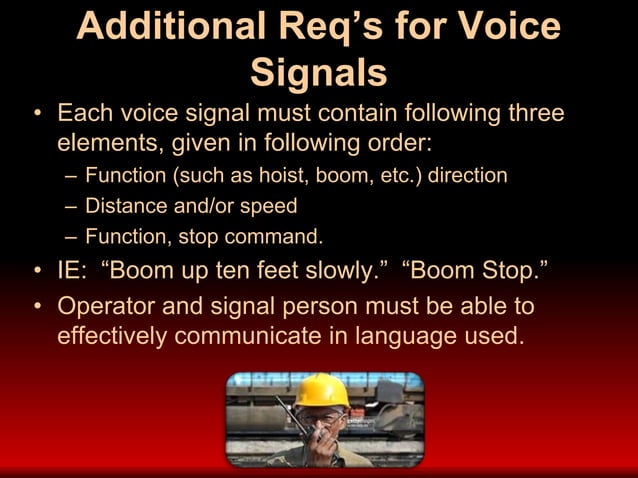 Additional Req's for Voice Signals

• Each voice signal must contain following three elements, given in following order:
– Function (such as hoist, boom, etc.) direction
– Distance and/or speed
– Function, stop command.
• IE: "Boom up ten feet slowly." "Boom Stop."
• Operator and signal person must be able to effectively communicate in language used.